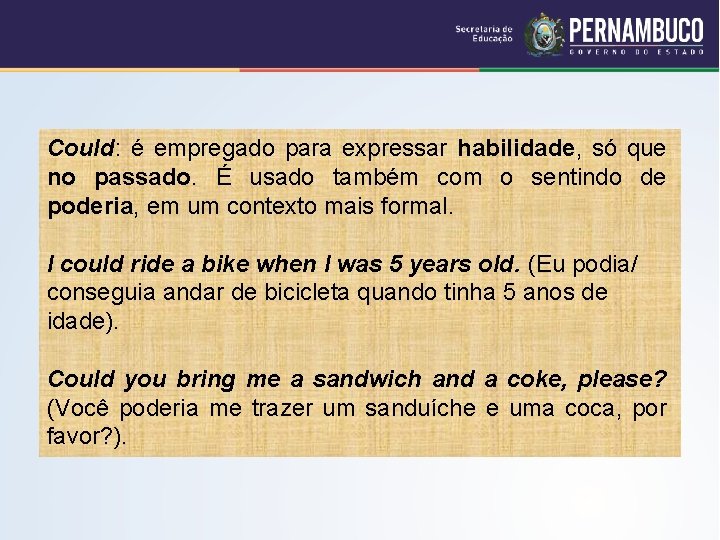 Secretaria de Educação PERNAMBUCO GOVERNO DO ESTADO

Could: é empregado para expressar habilidade, só que no passado. É usado também com o sentindo de poderia, em um contexto mais formal.

I could ride a bike when I was 5 years old. (Eu podia/ conseguia andar de bicicleta quando tinha 5 anos de idade).

Could you bring me a sandwich and a coke, please? (Você poderia me trazer um sanduíche e uma coca, por favor?).